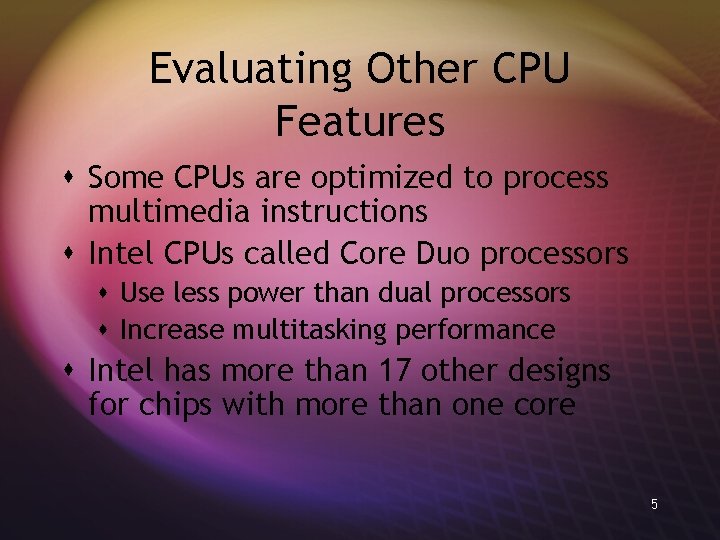 Evaluating Other CPU Features

- Some CPUs are optimized to process multimedia instructions
- Intel CPUs called Core Duo processors
  - Use less power than dual processors
  - Increase multitasking performance
- Intel has more than 17 other designs for chips with more than one core

5